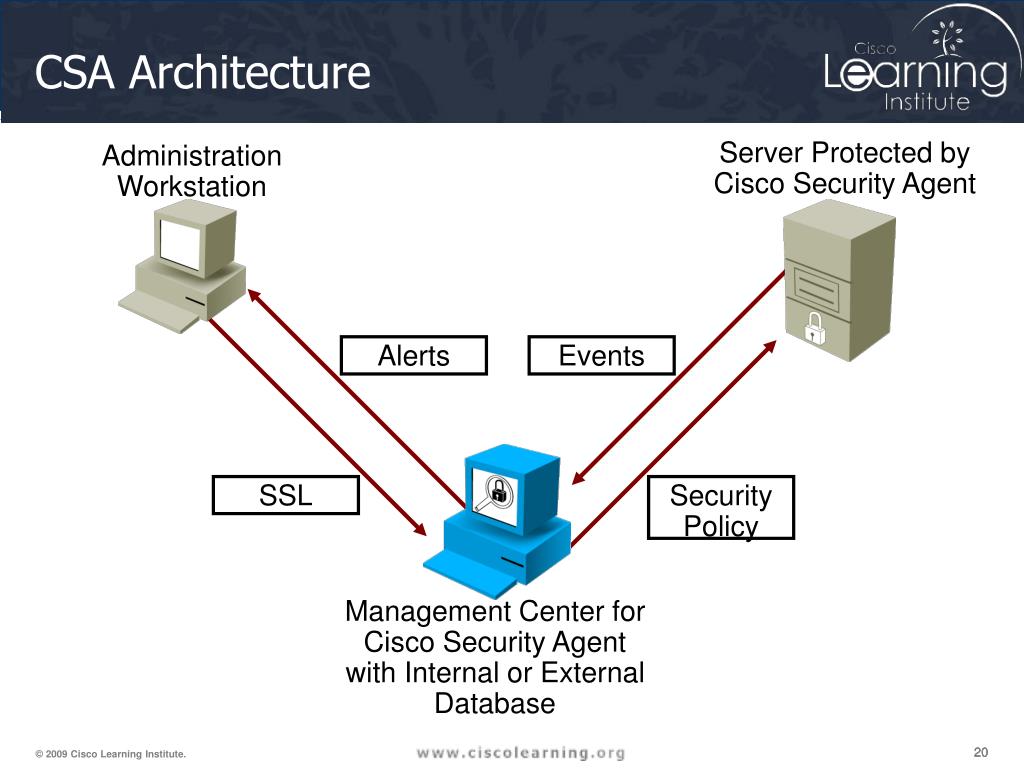 CSA Architecture

Cisco Learning Institute

Administration Workstation

Server Protected by Cisco Security Agent

Alerts

Events

SSL

Security Policy

Management Center for Cisco Security Agent with Internal or External Database

© 2009 Cisco Learning Institute.

www.ciscolearning.org

20